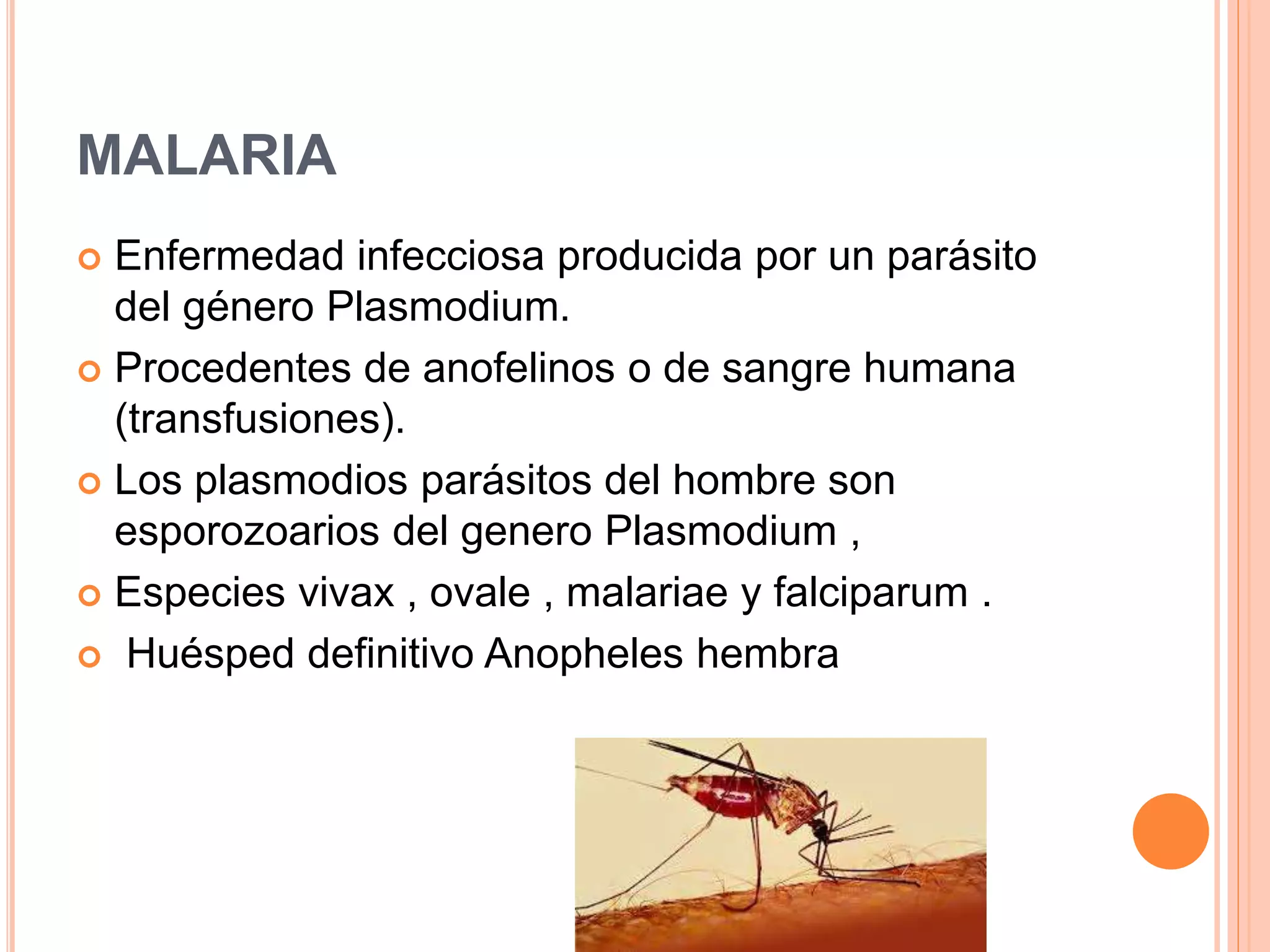 MALARIA

Enfermedad infecciosa producida por un parásito del género Plasmodium.

Procedentes de anofelinos o de sangre humana (transfusiones).

Los plasmodios parásitos del hombre son esporozoarios del genero Plasmodium ,

Especies vivax , ovale , malariae y falciparum .

Huésped definitivo Anopheles hembra